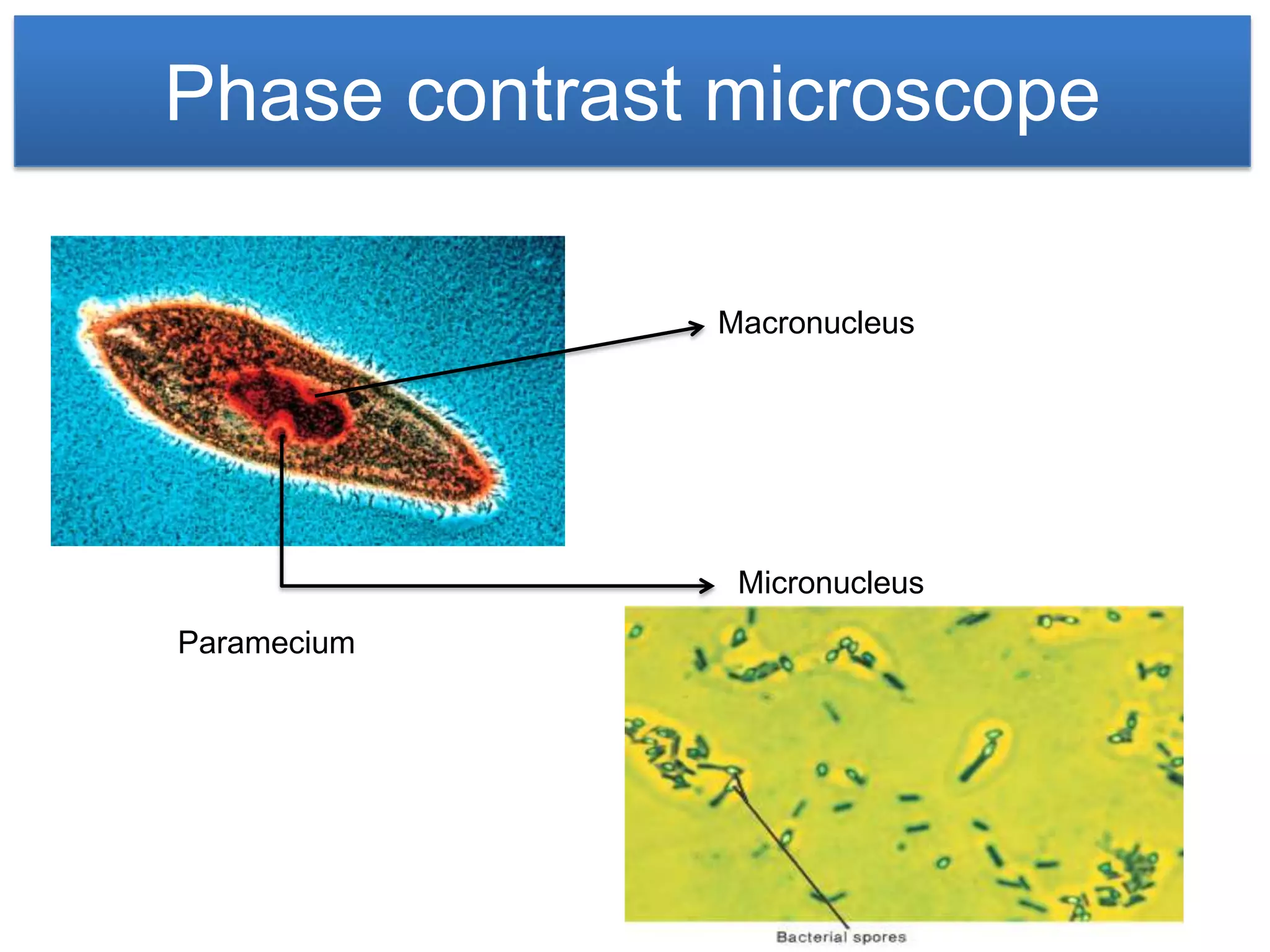 Phase contrast microscope

Macronucleus

Micronucleus

Paramecium

Bacterial spores